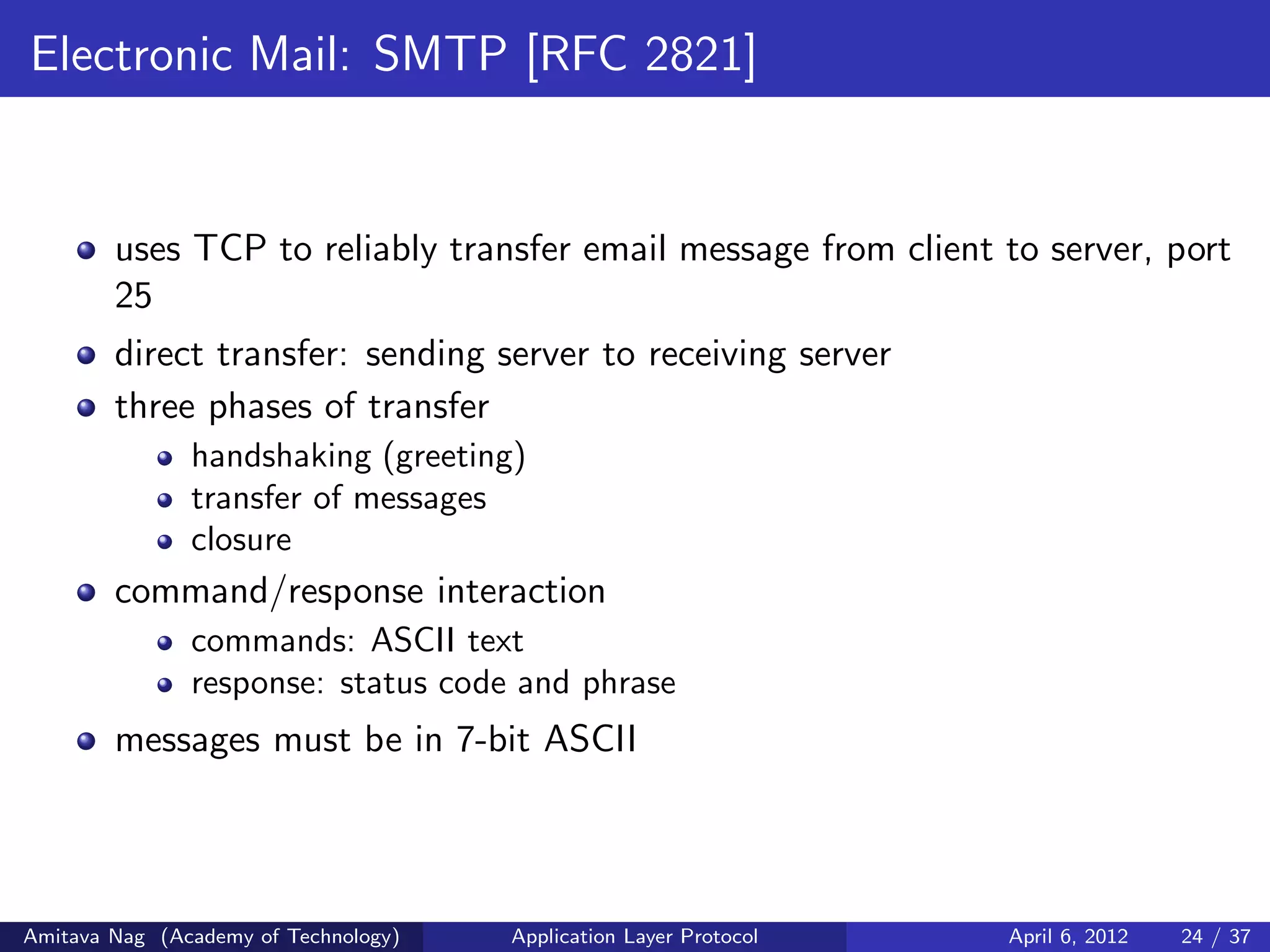 Electronic Mail: SMTP [RFC 2821]

- uses TCP to reliably transfer email message from client to server, port 25
- direct transfer: sending server to receiving server
- three phases of transfer
  - handshaking (greeting)
  - transfer of messages
  - closure
- command/response interaction
  - commands: ASCII text
  - response: status code and phrase
- messages must be in 7-bit ASCII

Amitava Nag (Academy of Technology) Application Layer Protocol April 6, 2012 24 / 37